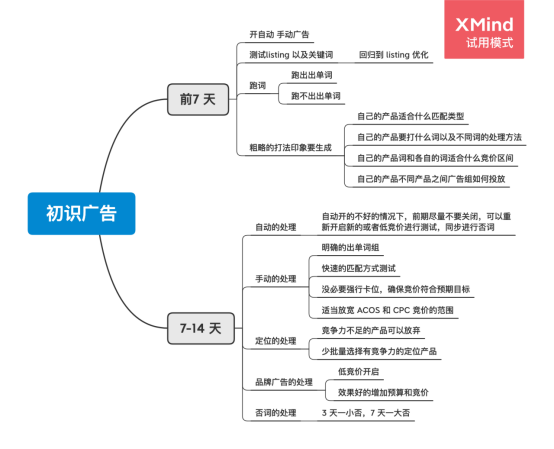 XMind
试用模式

初识广告

前7 天

开自动 手动广告

测试listing 以及关键词

回归到 listing 优化

跑词

跑出出单词

跑不出出单词

粗略的打法印象要生成

自己的产品适合什么匹配类型

自己的产品要打什么词以及不同词的处理方法

自己的产品词和各自的词适合什么竞价区间

自己的产品不同产品之间广告组如何投放

7-14 天

自动的处理

自动开的不好的情况下，前期尽量不要关闭，可以重新开启新的或者低竞价进行测试，同步进行否词

手动的处理

明确的出单词组

快速的匹配方式测试

没必要强行卡位，确保竞价符合预期目标

适当放宽 ACOS 和 CPC 竞价的范围

定位的处理

竞争力不足的产品可以放弃

少批量选择有竞争力的定位产品

品牌广告的处理

低竞价开启

效果好的增加预算和竞价

否词的处理

3 天一小否，7 天一大否